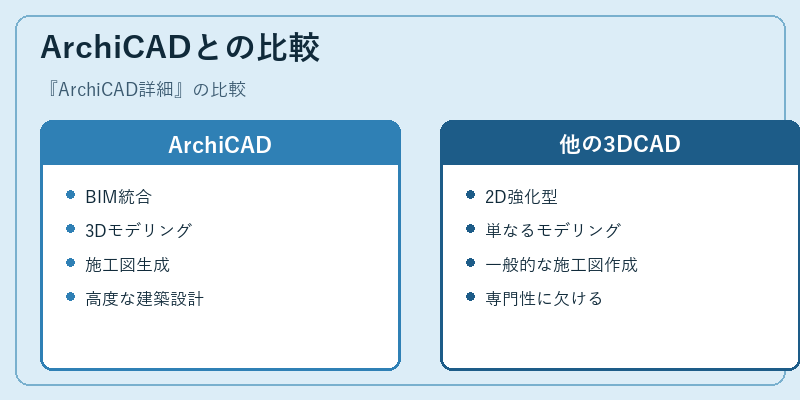 ArchiCADとの比較

『ArchiCAD詳細』の比較

ArchiCAD

- BIM統合
- 3Dモデリング
- 施工図生成
- 高度な建築設計

他の3DCAD

- 2D強化型
- 単なるモデリング
- 一般的な施工図作成
- 専門性に欠ける